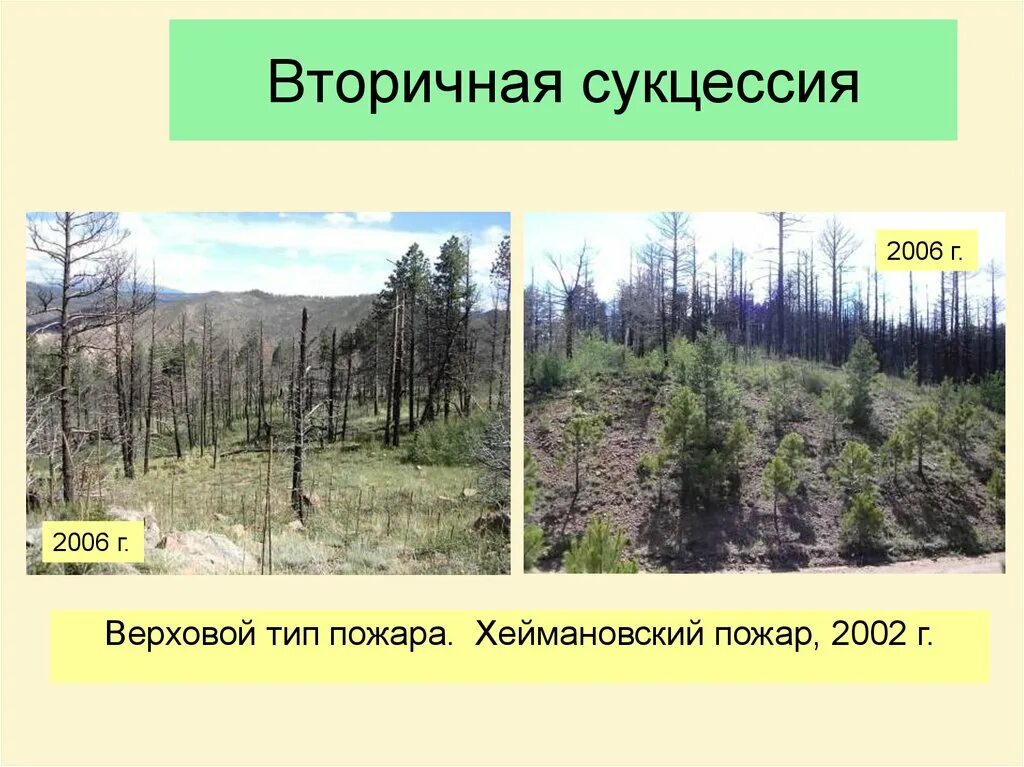 Вторичная сукцессия

2006 г.

2006 г.

Верховой тип пожара. Хеймановский пожар, 2002 г.